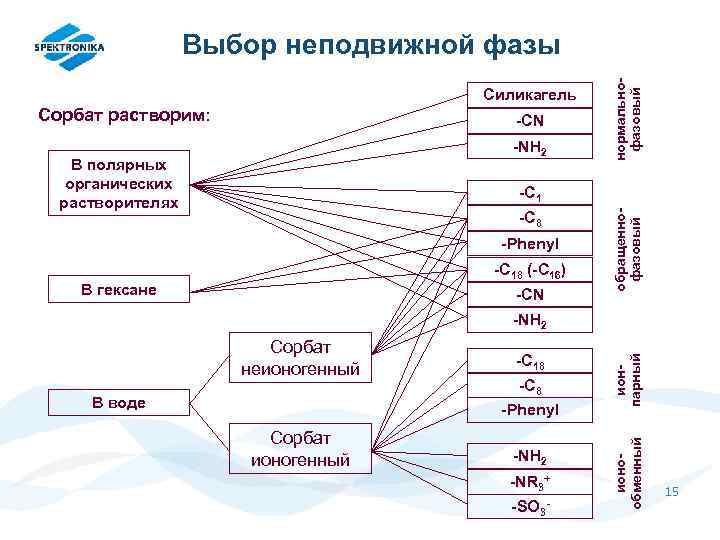 SPEKTRONIKA

Выбор неподвижной фазы

Сорбат растворим:

В полярных органических растворителях

В гексане

В воде

Сорбат неионогенный

Сорбат ионогенный

Силикагель
-CN
$-NH_2$

нормально-фазовый

$-C_1$
$-C_8$
-Phenyl
$-C_{18}$ $(-C_{16})$
-CN
$-NH_2$

обращенно-фазовый

$-C_{18}$
$-C_8$
-Phenyl

ион-парный

$-NH_2$
$-NR_3^+$
$-SO_3^-$

ионо-обменный

15